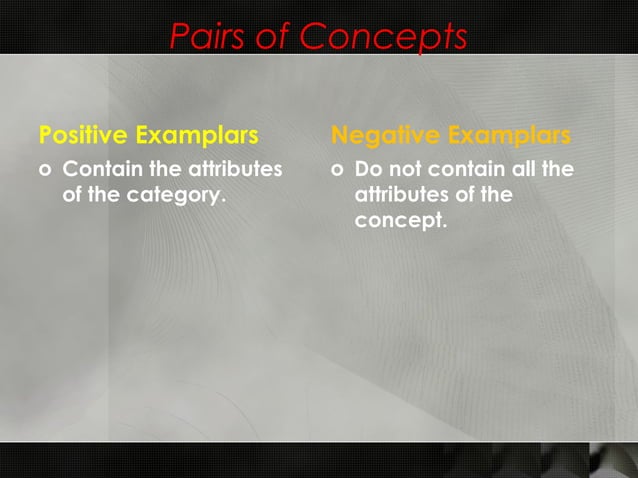 Pairs of Concepts

Positive Examplars

o Contain the attributes of the category.

Negative Examplars

o Do not contain all the attributes of the concept.